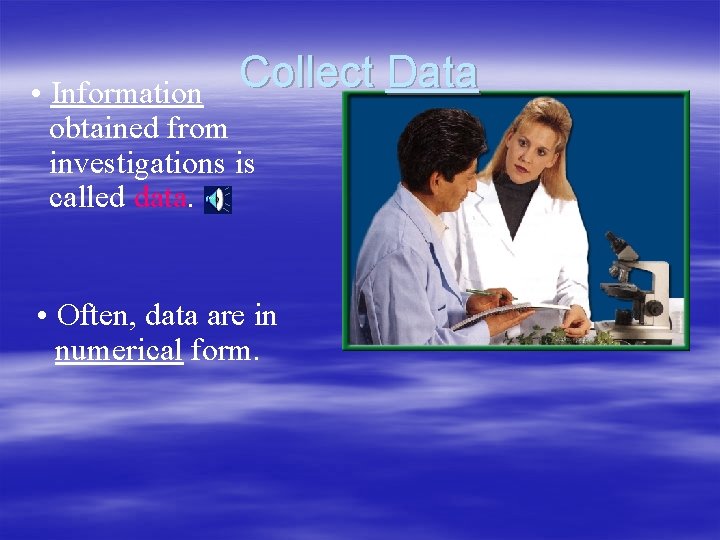 Collect Data

• Information obtained from investigations is called data.

• Often, data are in numerical form.